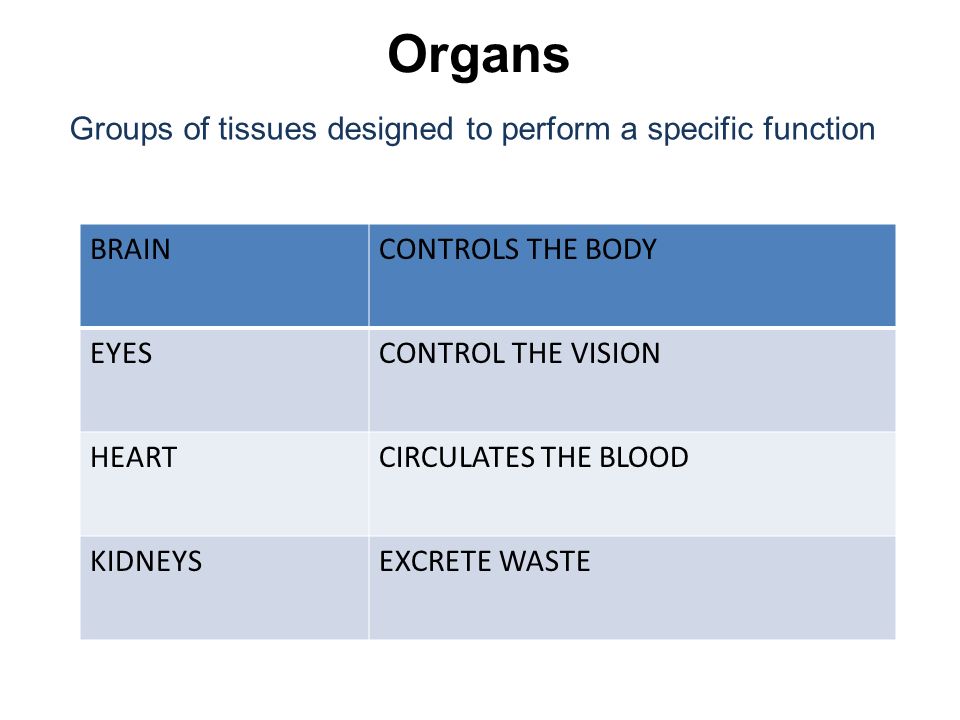 Organs

Groups of tissues designed to perform a specific function

| BRAIN | CONTROLS THE BODY |
|---|---|
| EYES | CONTROL THE VISION |
| HEART | CIRCULATES THE BLOOD |
| KIDNEYS | EXCRETE WASTE |